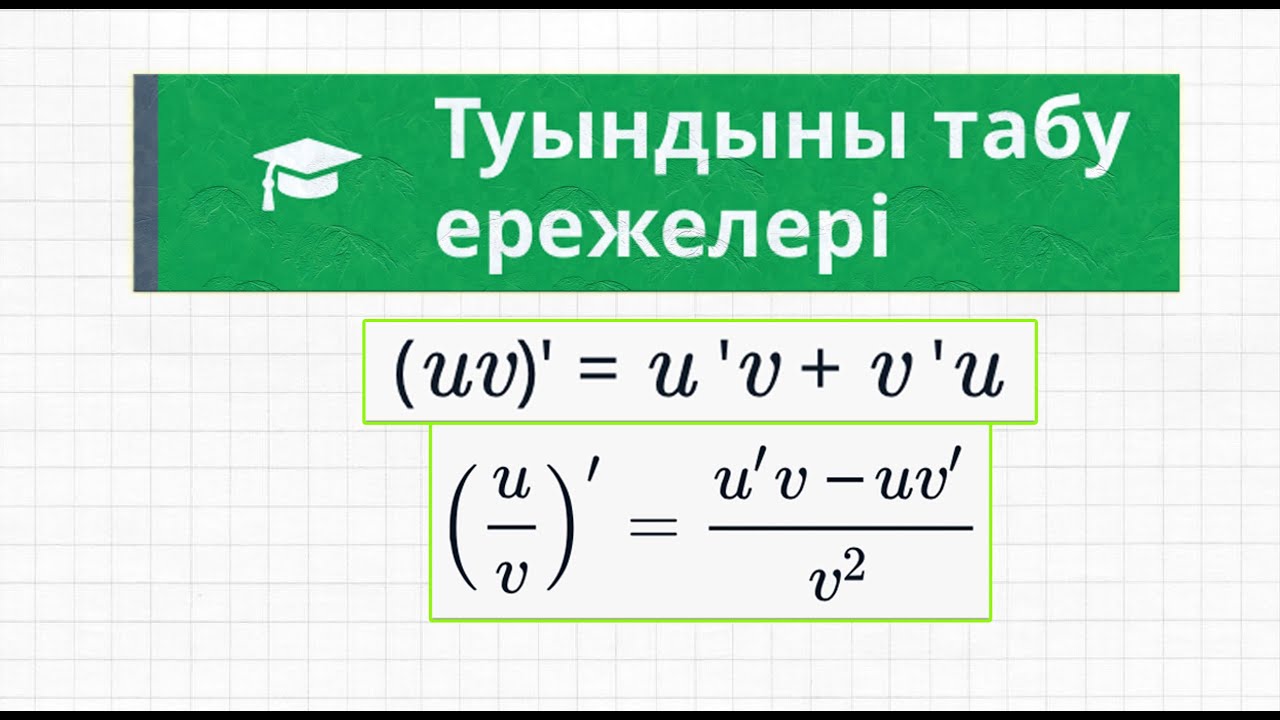 Туындыны табу ережелері

$(uv)' = u'v + v'u$

$\left(\frac{u}{v}\right)' = \frac{u'v - uv'}{v^2}$